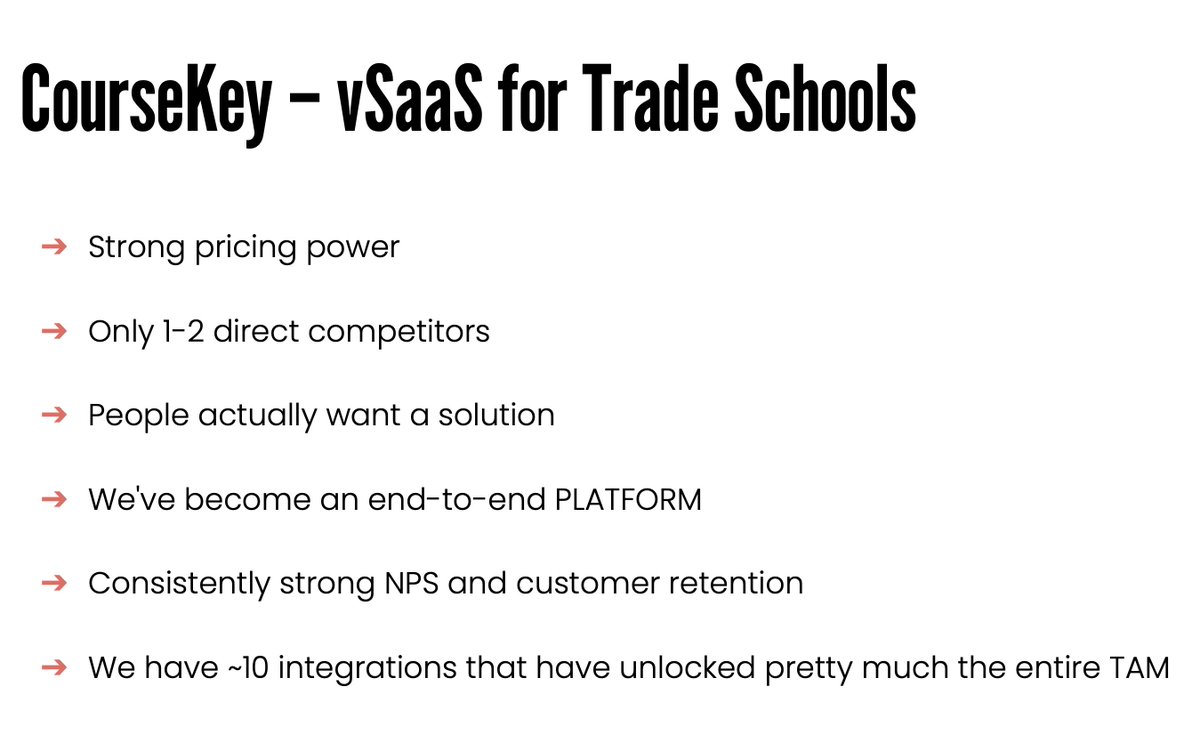 CourseKey – vSaaS for Trade Schools

➔ Strong pricing power

➔ Only 1-2 direct competitors

➔ People actually want a solution

➔ We've become an end-to-end PLATFORM

➔ Consistently strong NPS and customer retention

➔ We have ~10 integrations that have unlocked pretty much the entire TAM